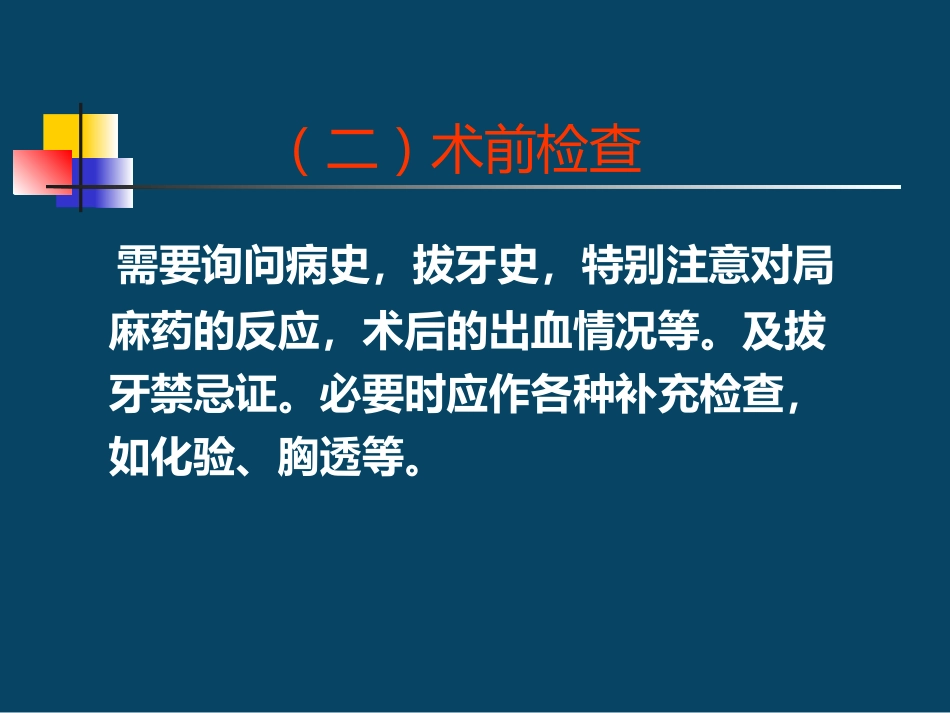 （二）术前检查

需要询问病史，拔牙史，特别注意对局麻药的反应，术后的出血情况等。及拔牙禁忌证。必要时应作各种补充检查，如化验、胸透等。